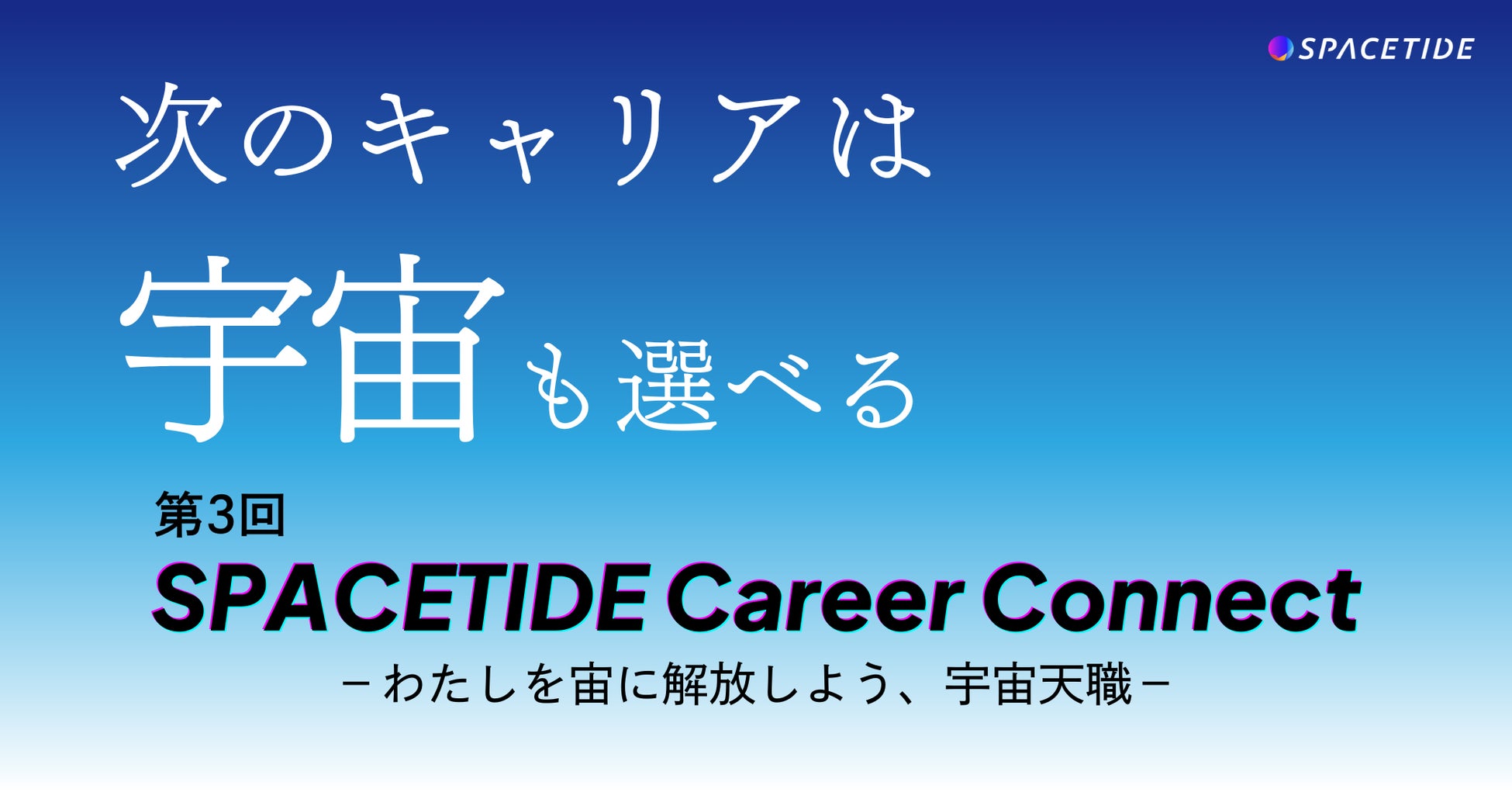 SPACETIDE

次のキャリアは

宇宙も選べる

第3回

SPACETIDE Career Connect

－わたしを宙に解放しよう、宇宙天職－